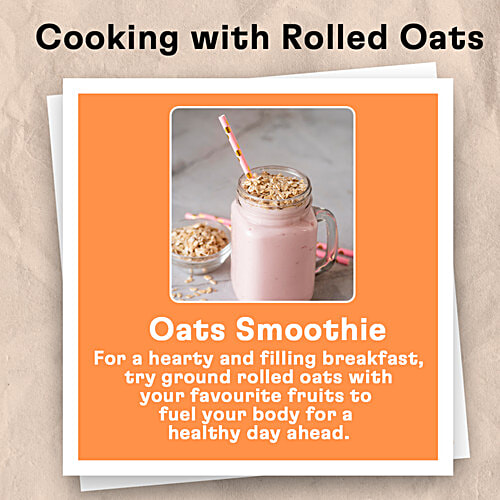 Cooking with Rolled Oats

Oats Smoothie

For a hearty and filling breakfast, try ground rolled oats with your favourite fruits to fuel your body for a healthy day ahead.